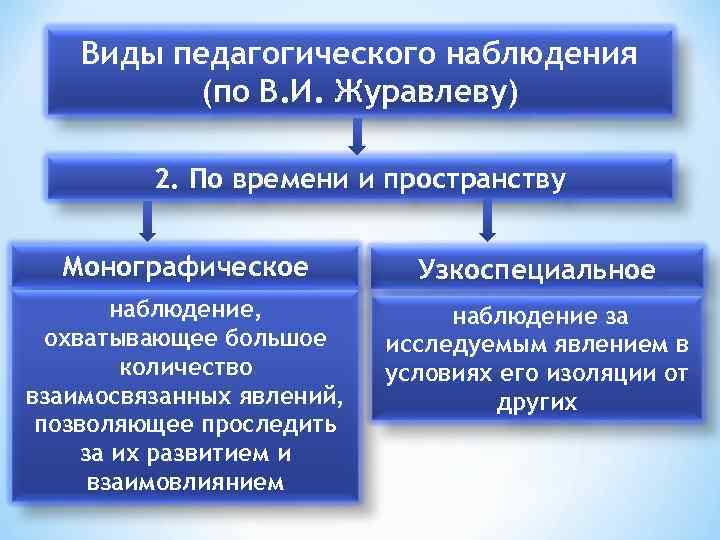 Виды педагогического наблюдения (по В.И. Журавлеву)

2. По времени и пространству

Монографическое

наблюдение, охватывающее большое количество взаимосвязанных явлений, позволяющее проследить за их развитием и взаимовлиянием

Узкоспециальное

наблюдение за исследуемым явлением в условиях его изоляции от других